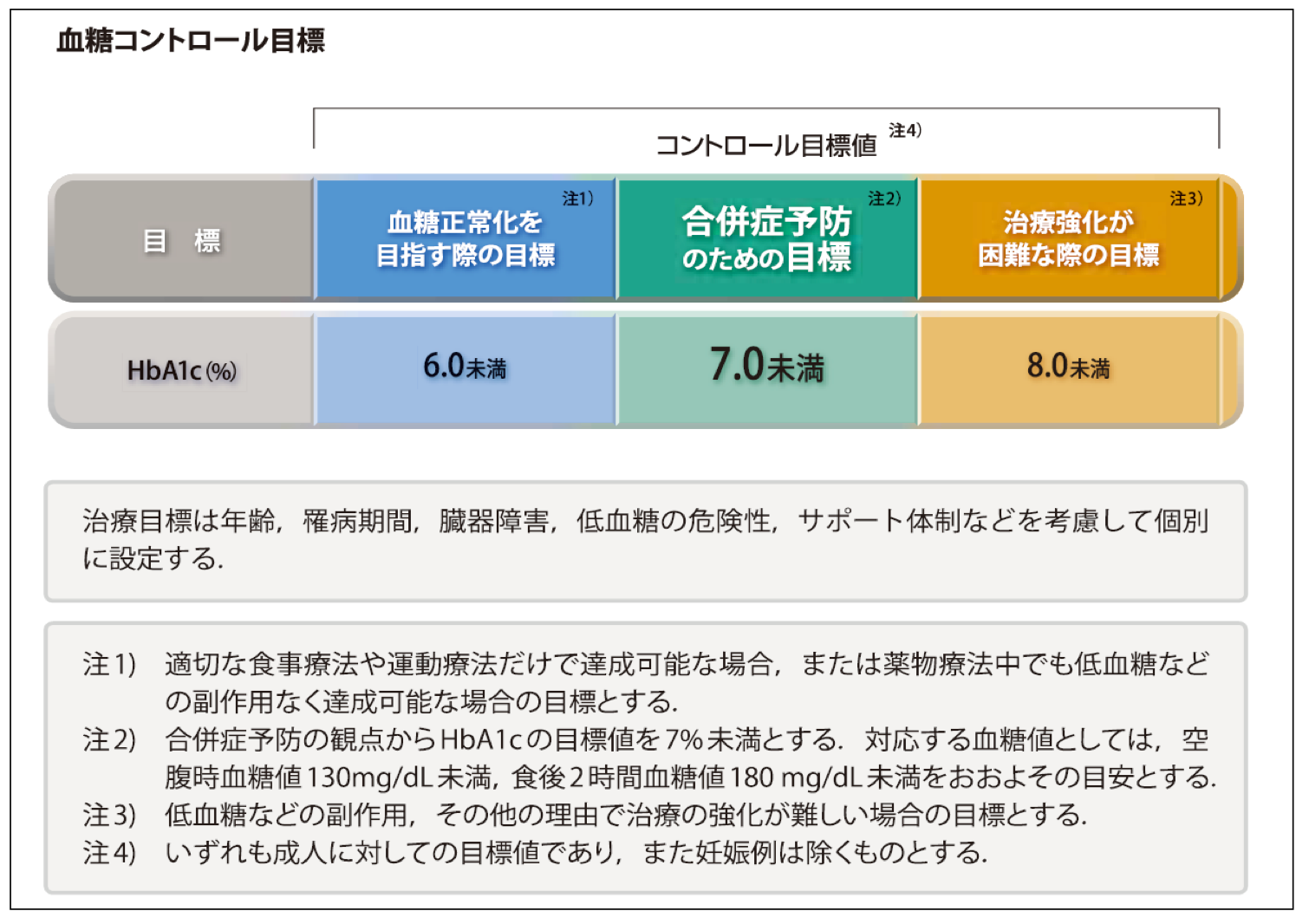 血糖コントロール目標

コントロール目標値 注4)

| 目　標 | 血糖正常化を目指す際の目標 注1) | 合併症予防のための目標 注2) | 治療強化が困難な際の目標 注3) |
|---|---|---|---|
| HbA1c (%) | 6.0未満 | 7.0未満 | 8.0未満 |

治療目標は年齢，罹病期間，臓器障害，低血糖の危険性，サポート体制などを考慮して個別に設定する．

注1) 適切な食事療法や運動療法だけで達成可能な場合，または薬物療法中でも低血糖などの副作用なく達成可能な場合の目標とする．
注2) 合併症予防の観点からHbA1cの目標値を7%未満とする．対応する血糖値としては，空腹時血糖値130mg/dL未満，食後2時間血糖値180 mg/dL未満をおおよその目安とする．
注3) 低血糖などの副作用，その他の理由で治療の強化が難しい場合の目標とする．
注4) いずれも成人に対しての目標値であり，また妊娠例は除くものとする．